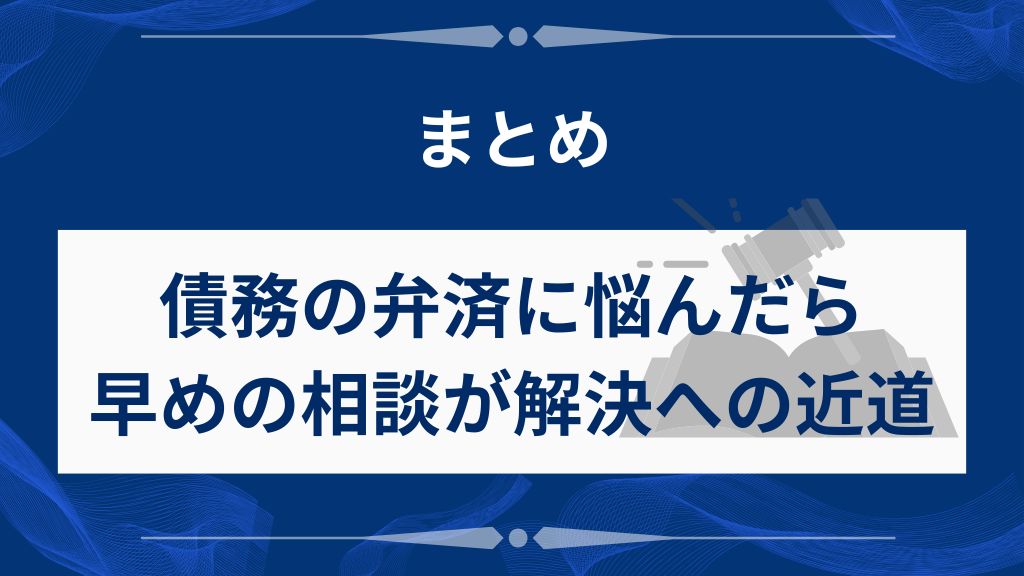 まとめ

債務の弁済に悩んだら
早めの相談が解決への近道